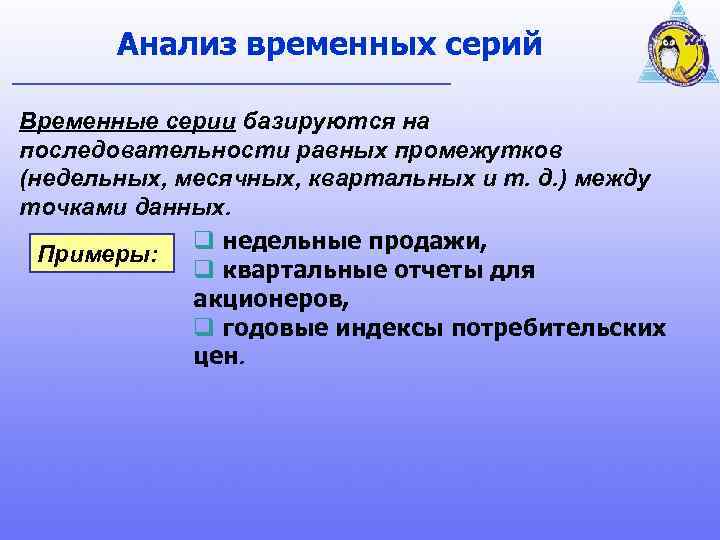 Анализ временных серий

Временные серии базируются на последовательности равных промежутков (недельных, месячных, квартальных и т. д.) между точками данных.

Примеры:

❑ недельные продажи,
❑ квартальные отчеты для акционеров,
❑ годовые индексы потребительских цен.